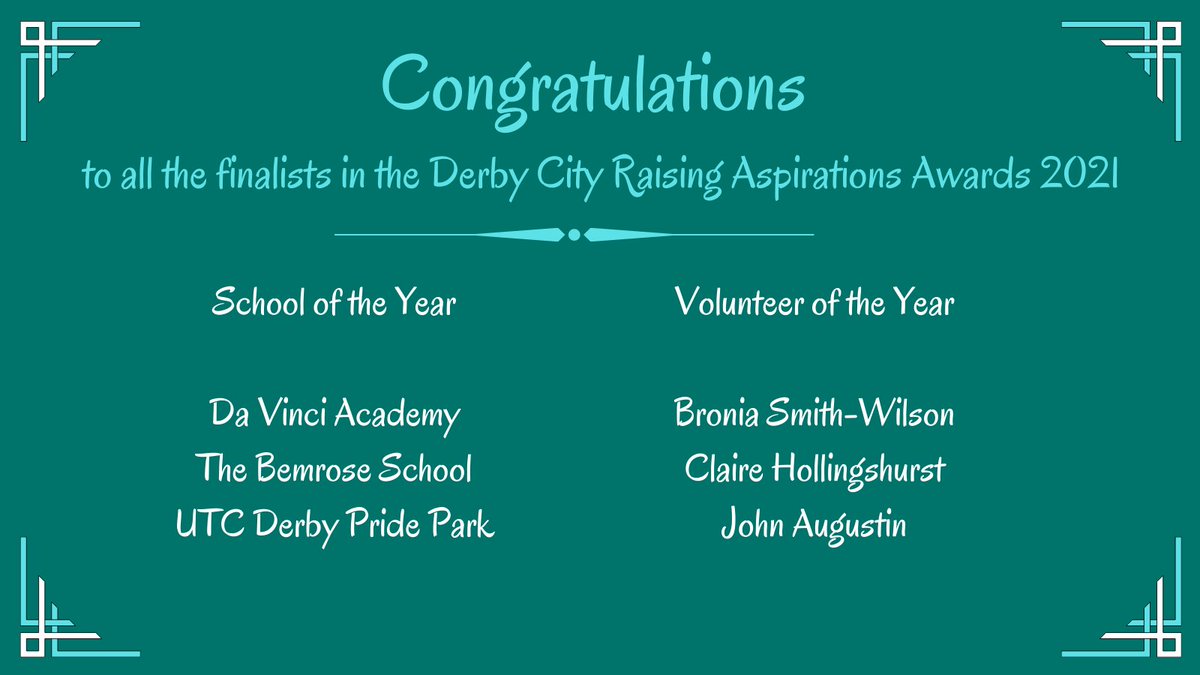 Congratulations

to all the finalists in the Derby City Raising Aspirations Awards 2021

School of the Year

Da Vinci Academy
The Bemrose School
UTC Derby Pride Park

Volunteer of the Year

Bronia Smith-Wilson
Claire Hollingshurst
John Augustin